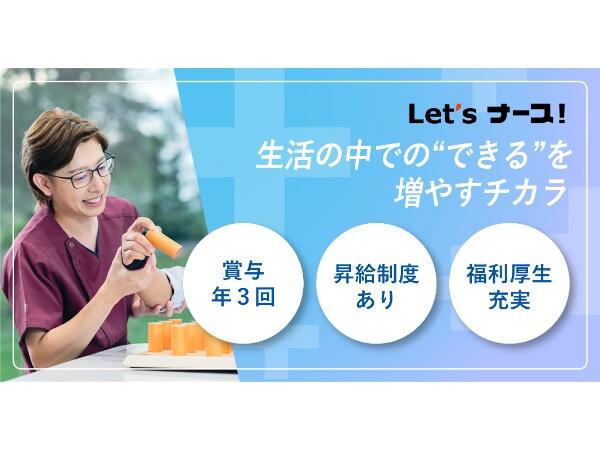 Let's ナース!

生活の中での“できる”を増やすチカラ

賞与
年3回

昇給制度
あり

福利厚生
充実